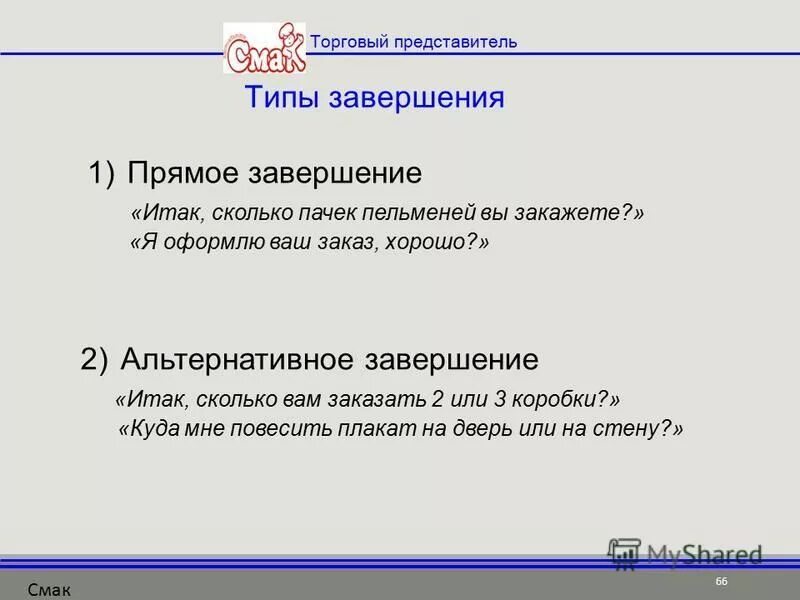 Смак

Торговый представитель

Типы завершения

1) Прямое завершение

«Итак, сколько пачек пельменей вы закажете?»
«Я оформлю ваш заказ, хорошо?»

2) Альтернативное завершение

«Итак, сколько вам заказать 2 или 3 коробки?»
«Куда мне повесить плакат на дверь или на стену?»

MyShared

Смак

66